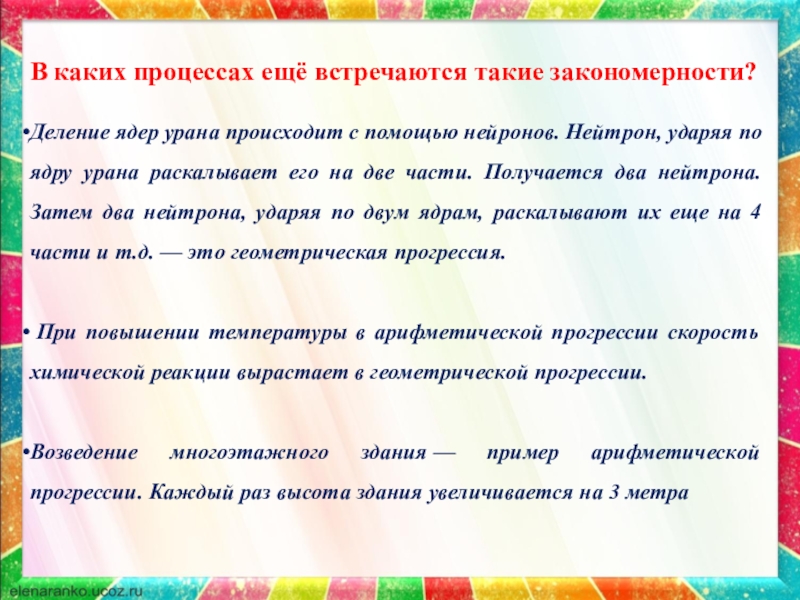 В каких процессах ещё встречаются такие закономерности?

•Деление ядер урана происходит с помощью нейронов. Нейтрон, ударяя по ядру урана раскалывает его на две части. Получается два нейтрона. Затем два нейтрона, ударяя по двум ядрам, раскалывают их еще на 4 части и т.д. — это геометрическая прогрессия.

• При повышении температуры в арифметической прогрессии скорость химической реакции вырастает в геометрической прогрессии.

•Возведение многоэтажного здания — пример арифметической прогрессии. Каждый раз высота здания увеличивается на 3 метра

elenaranko.ucoz.ru